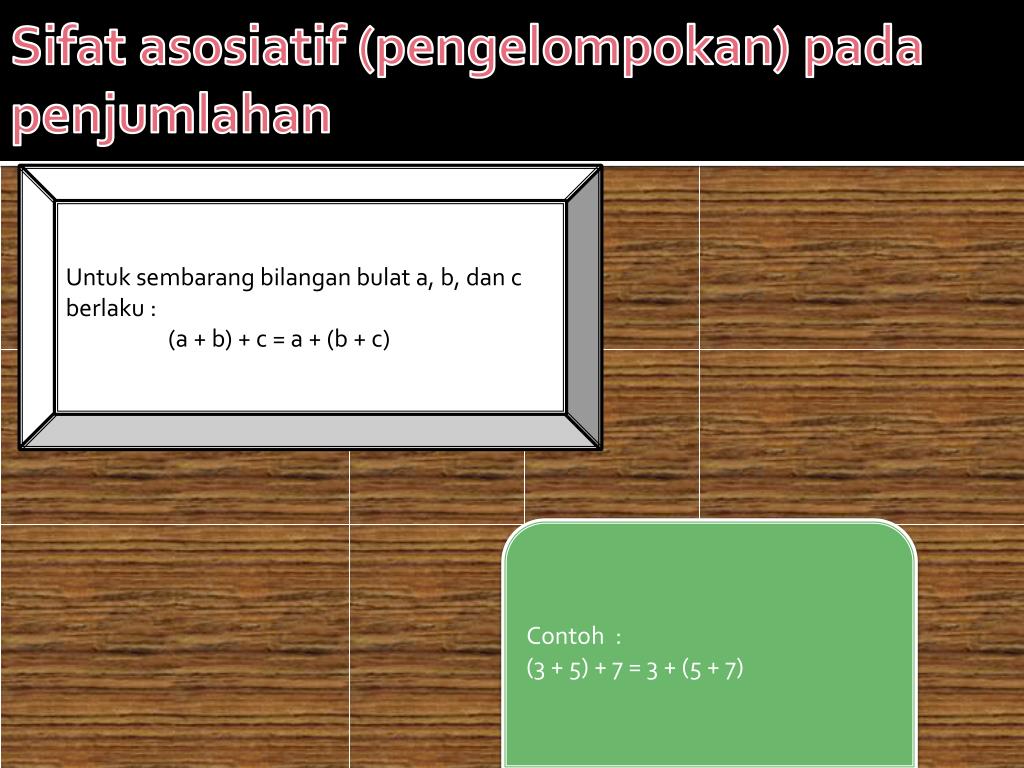 Sifat asosiatif (pengelompokan) pada penjumlahan

Untuk sembarang bilangan bulat a, b, dan c berlaku :
$(a + b) + c = a + (b + c)$

Contoh :
$(3 + 5) + 7 = 3 + (5 + 7)$